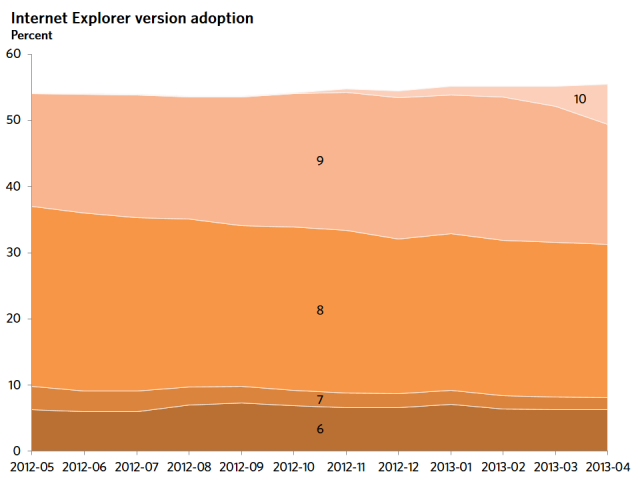 Internet Explorer version adoption
Percent

60
50
40
30
20
10
0

10
9
8
7
6

2012-05 2012-06 2012-07 2012-08 2012-09 2012-10 2012-11 2012-12 2013-01 2013-02 2013-03 2013-04